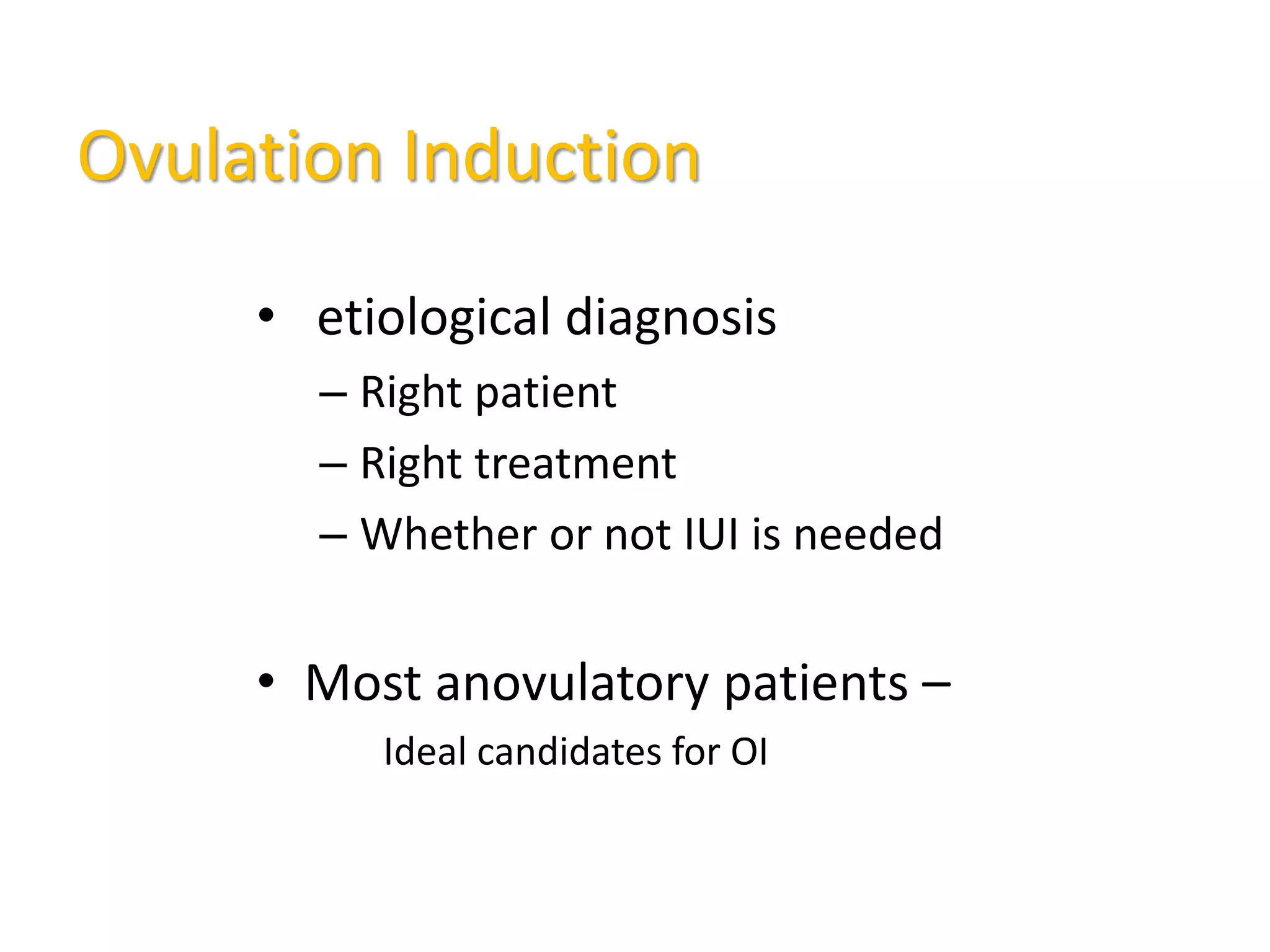 Ovulation Induction

• etiological diagnosis
– Right patient
– Right treatment
– Whether or not IUI is needed

• Most anovulatory patients –
Ideal candidates for OI